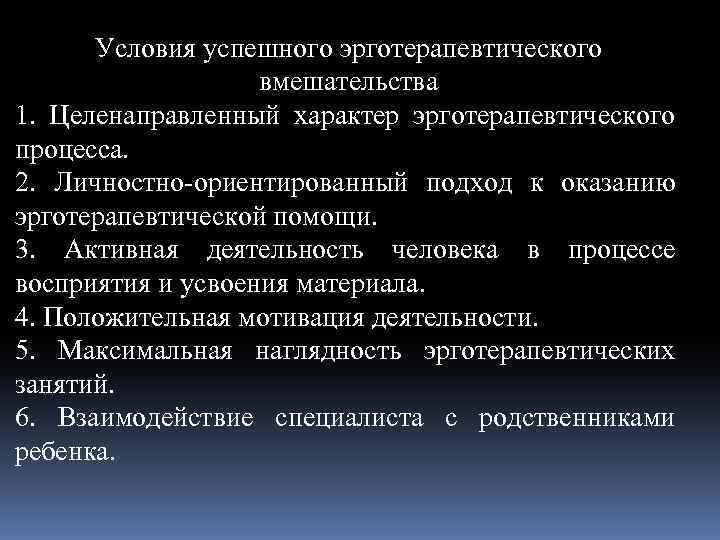 Условия успешного эрготерапевтического вмешательства

1. Целенаправленный характер эрготерапевтического процесса.

2. Личностно-ориентированный подход к оказанию эрготерапевтической помощи.

3. Активная деятельность человека в процессе восприятия и усвоения материала.

4. Положительная мотивация деятельности.

5. Максимальная наглядность эрготерапевтических занятий.

6. Взаимодействие специалиста с родственниками ребенка.